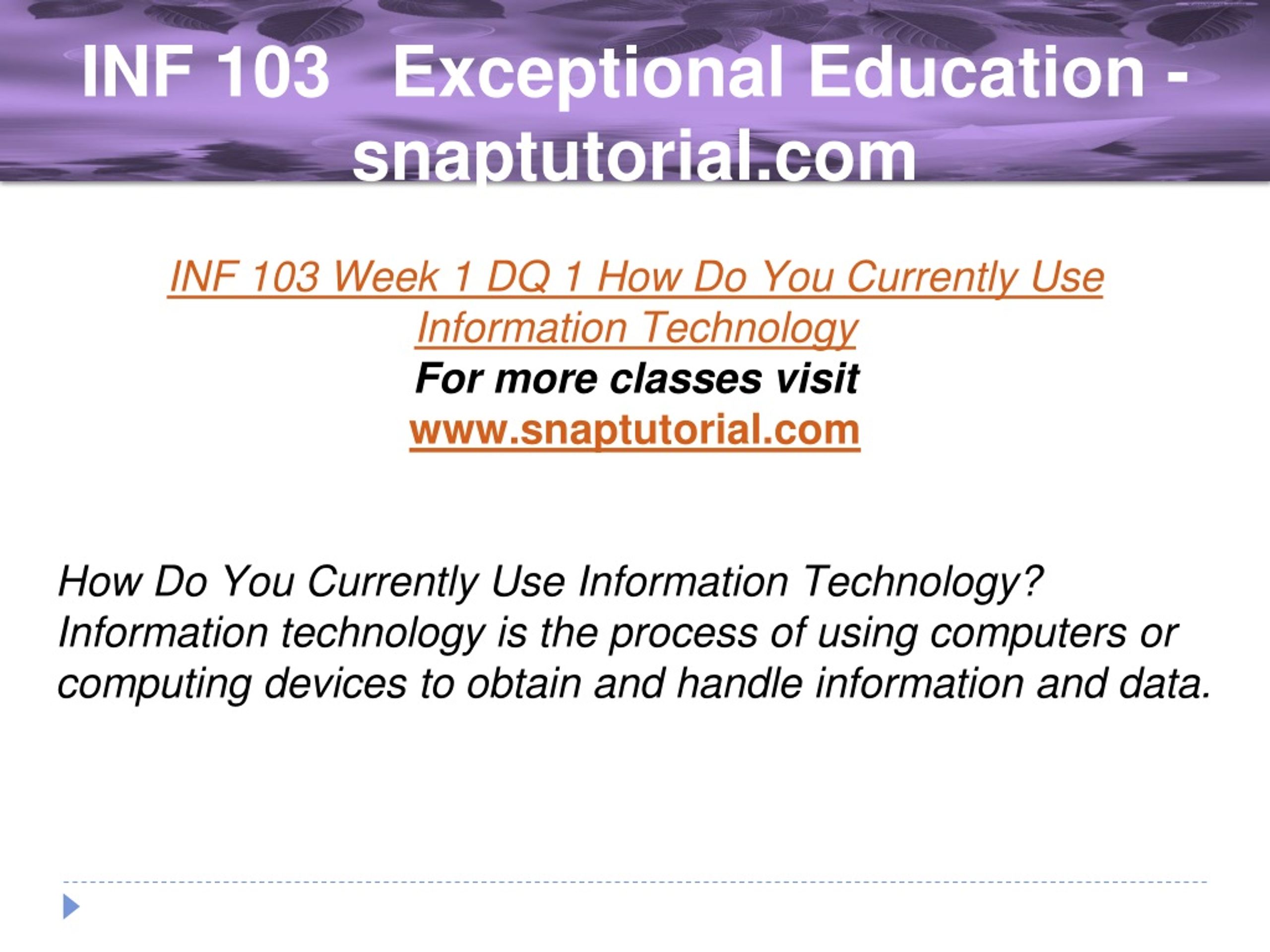 INF 103 Exceptional Education - snaptutorial.com

INF 103 Week 1 DQ 1 How Do You Currently Use Information Technology
For more classes visit
www.snaptutorial.com

How Do You Currently Use Information Technology? Information technology is the process of using computers or computing devices to obtain and handle information and data.